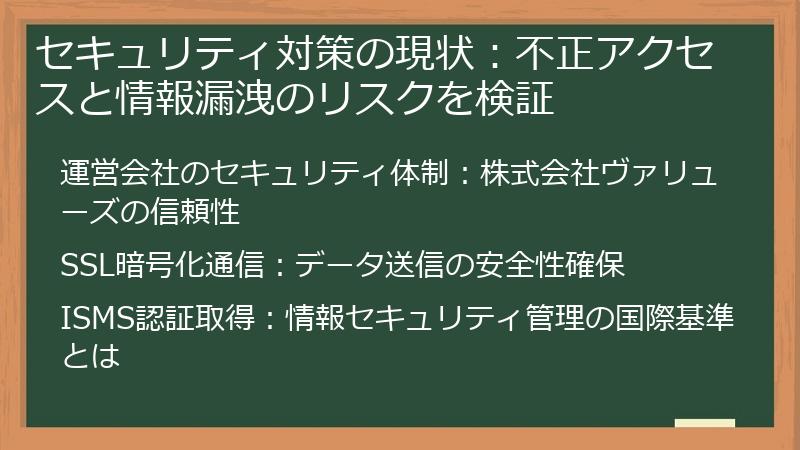 セキュリティ対策の現状：不正アクセスと情報漏洩のリスクを検証

運営会社のセキュリティ体制：株式会社ヴァリューズの信頼性

SSL暗号化通信：データ送信の安全性確保

ISMS認証取得：情報セキュリティ管理の国際基準とは